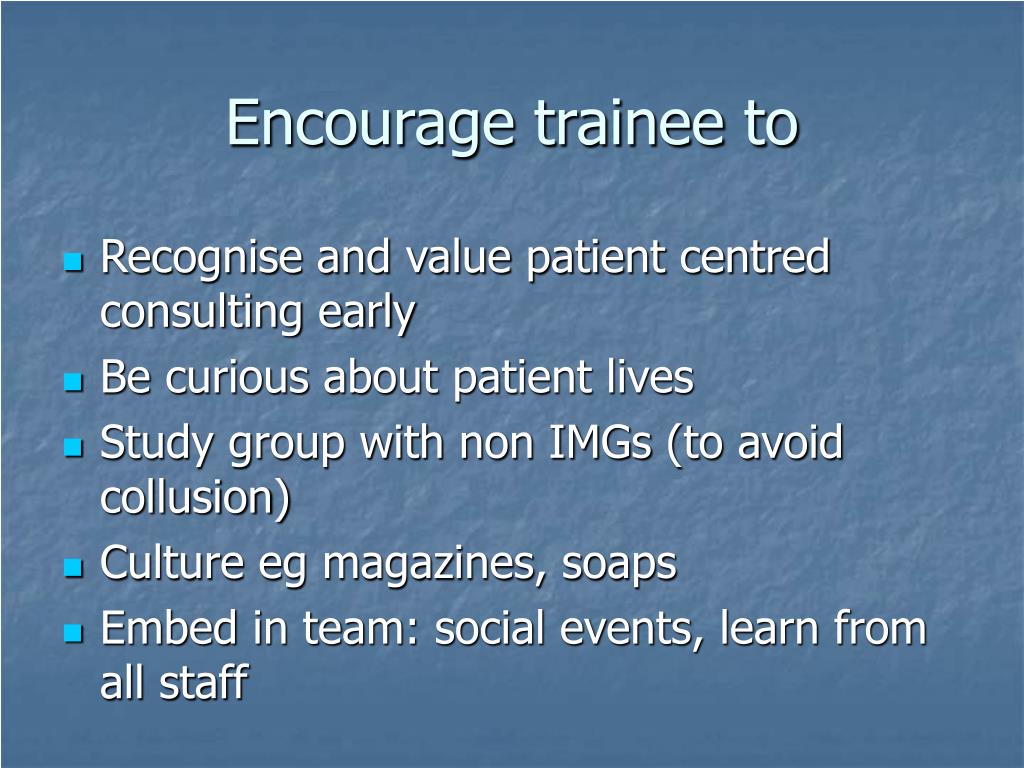 Encourage trainee to

- Recognise and value patient centred consulting early
- Be curious about patient lives
- Study group with non IMGs (to avoid collusion)
- Culture eg magazines, soaps
- Embed in team: social events, learn from all staff